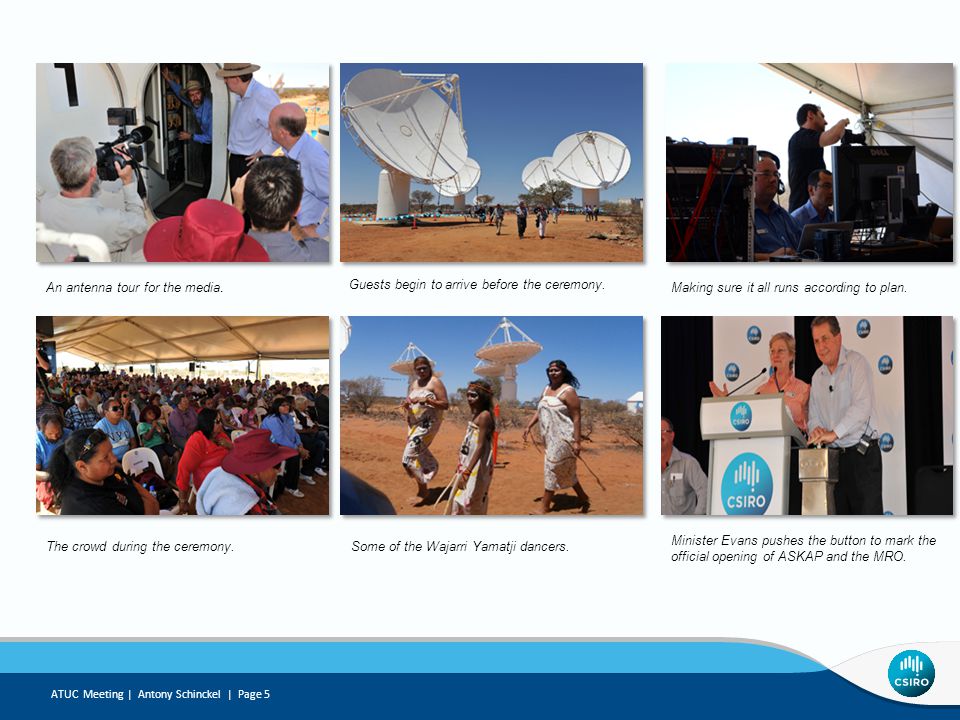 1

An antenna tour for the media.

Guests begin to arrive before the ceremony.

DELL

Making sure it all runs according to plan.

The crowd during the ceremony.

Some of the Wajarri Yamatji dancers.

CSIRO

CSIRO

Minister Evans pushes the button to mark the official opening of ASKAP and the MRO.

ATUC Meeting | Antony Schinckel | Page 5

CSIRO